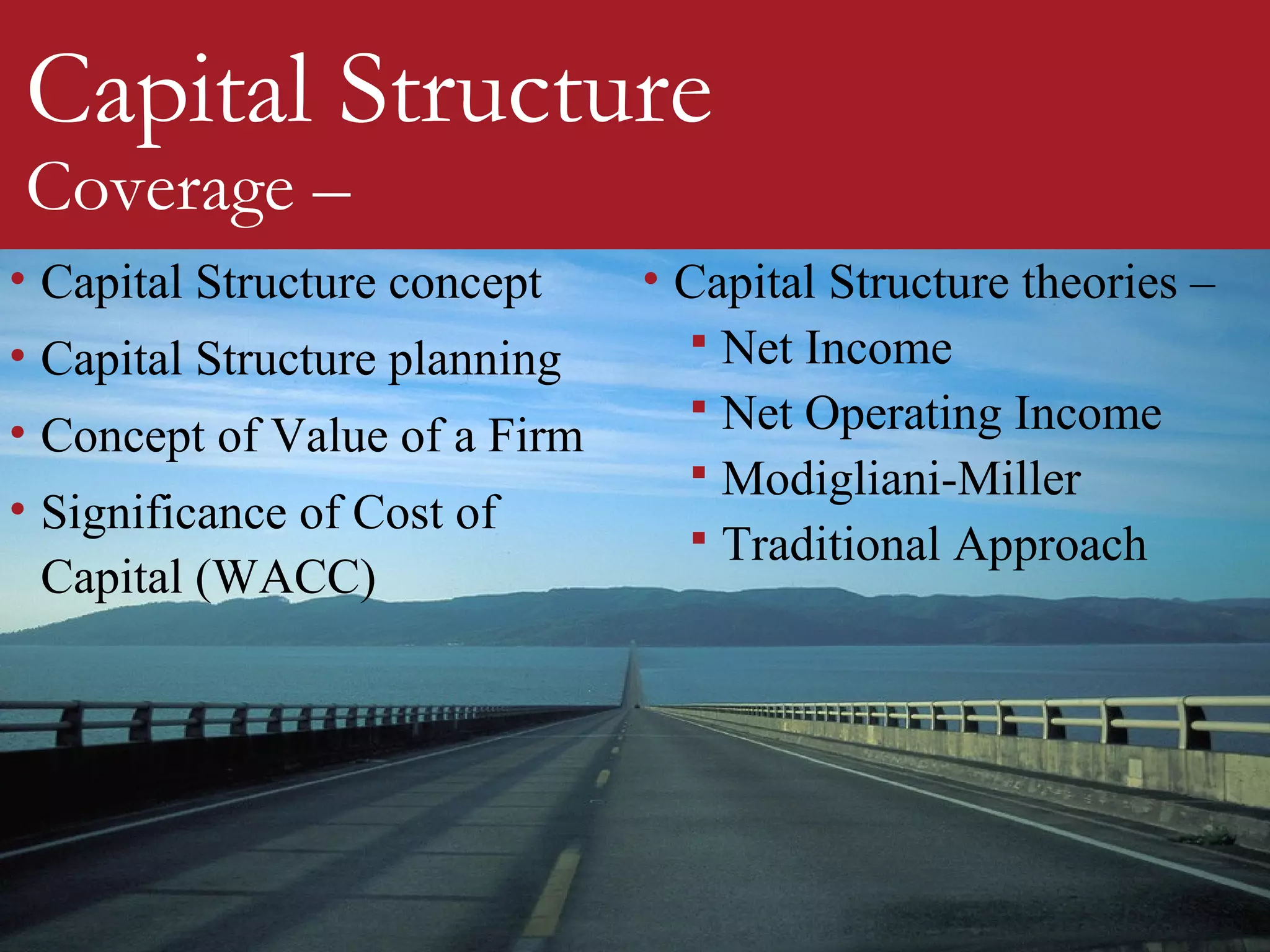 Capital Structure
Coverage –

• Capital Structure concept
• Capital Structure planning
• Concept of Value of a Firm
• Significance of Cost of Capital (WACC)

• Capital Structure theories –
▪ Net Income
▪ Net Operating Income
▪ Modigliani-Miller
▪ Traditional Approach